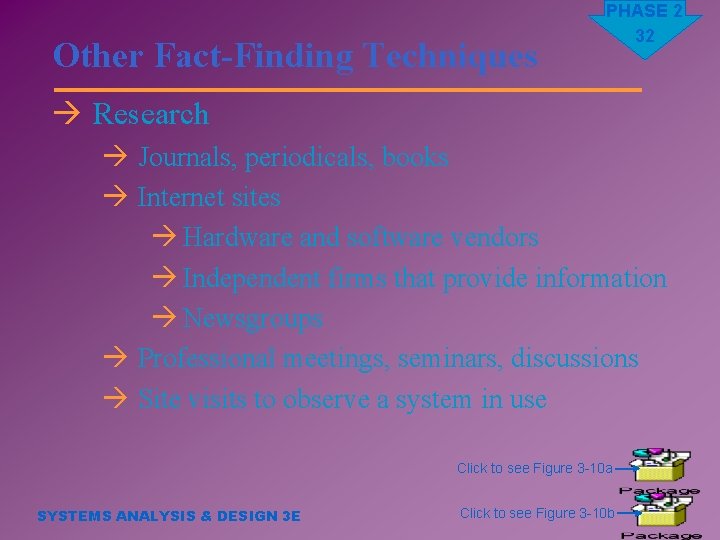 PHASE 2
32

Other Fact-Finding Techniques

→ Research

→ Journals, periodicals, books

→ Internet sites

→ Hardware and software vendors

→ Independent firms that provide information

→ Newsgroups

→ Professional meetings, seminars, discussions

→ Site visits to observe a system in use

Click to see Figure 3-10a

Package

Click to see Figure 3-10b

Package

SYSTEMS ANALYSIS & DESIGN 3E